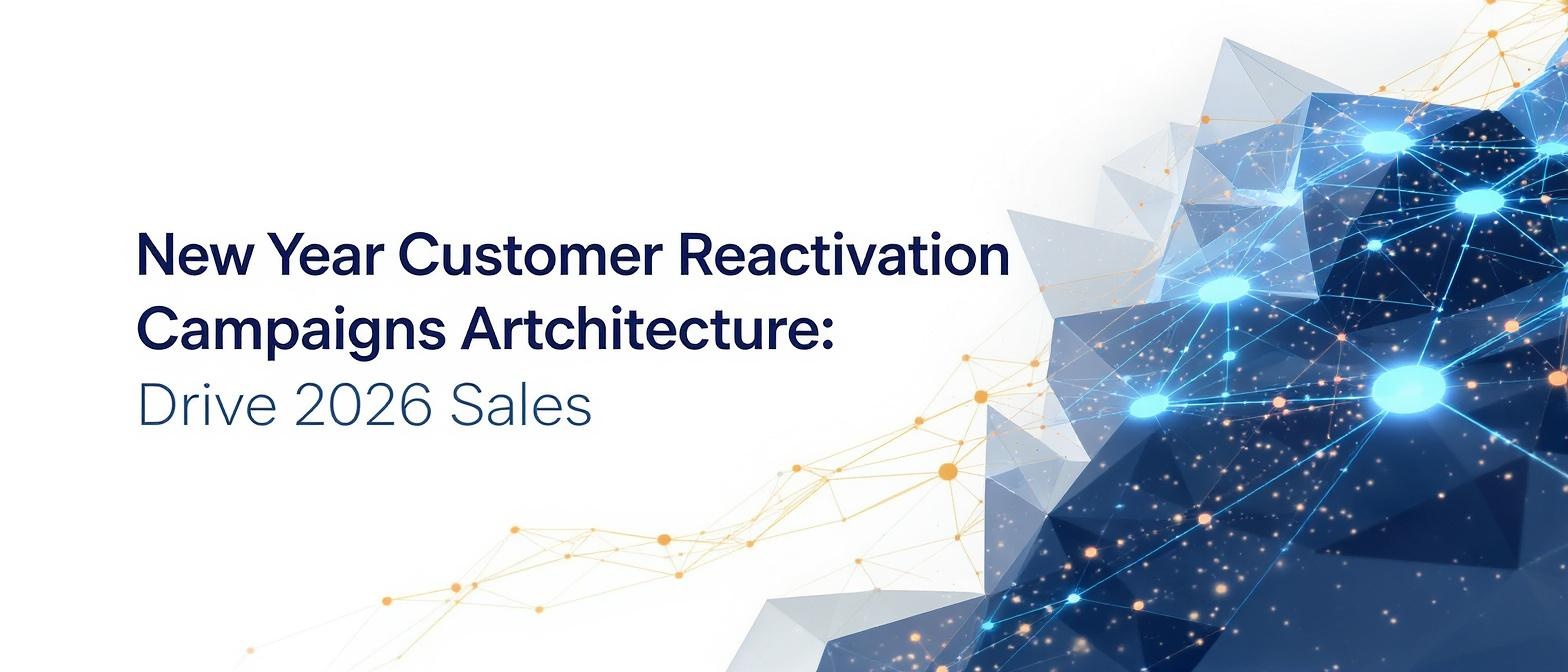 New Year Customer Reactivation Campaigns Artchitecture: Drive 2026 Sales